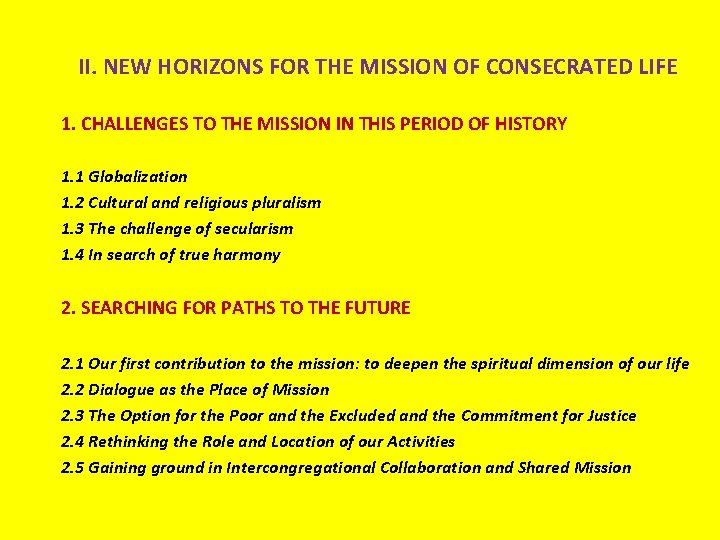 II. NEW HORIZONS FOR THE MISSION OF CONSECRATED LIFE

1. CHALLENGES TO THE MISSION IN THIS PERIOD OF HISTORY

1.1 Globalization
1.2 Cultural and religious pluralism
1.3 The challenge of secularism
1.4 In search of true harmony

2. SEARCHING FOR PATHS TO THE FUTURE

2.1 Our first contribution to the mission: to deepen the spiritual dimension of our life
2.2 Dialogue as the Place of Mission
2.3 The Option for the Poor and the Excluded and the Commitment for Justice
2.4 Rethinking the Role and Location of our Activities
2.5 Gaining ground in Intercongregational Collaboration and Shared Mission